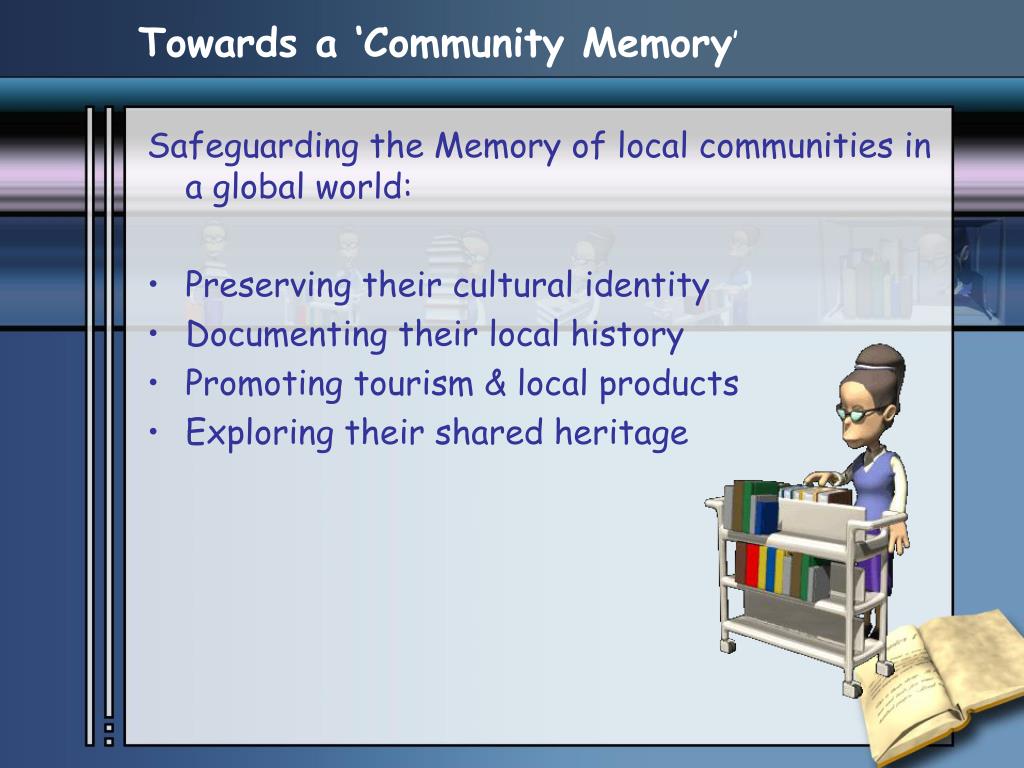 Towards a ‘Community Memory’

Safeguarding the Memory of local communities in a global world:

• Preserving their cultural identity
• Documenting their local history
• Promoting tourism & local products
• Exploring their shared heritage